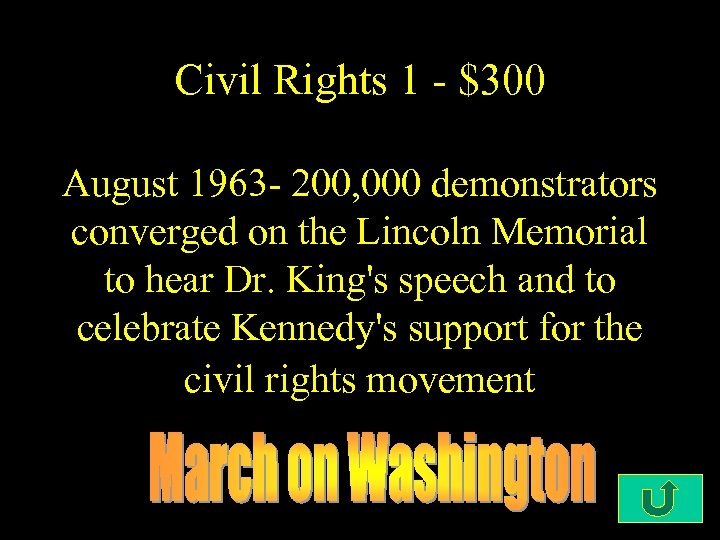 Civil Rights 1 - \$300

August 1963- 200,000 demonstrators converged on the Lincoln Memorial to hear Dr. King's speech and to celebrate Kennedy's support for the civil rights movement

March on Washington